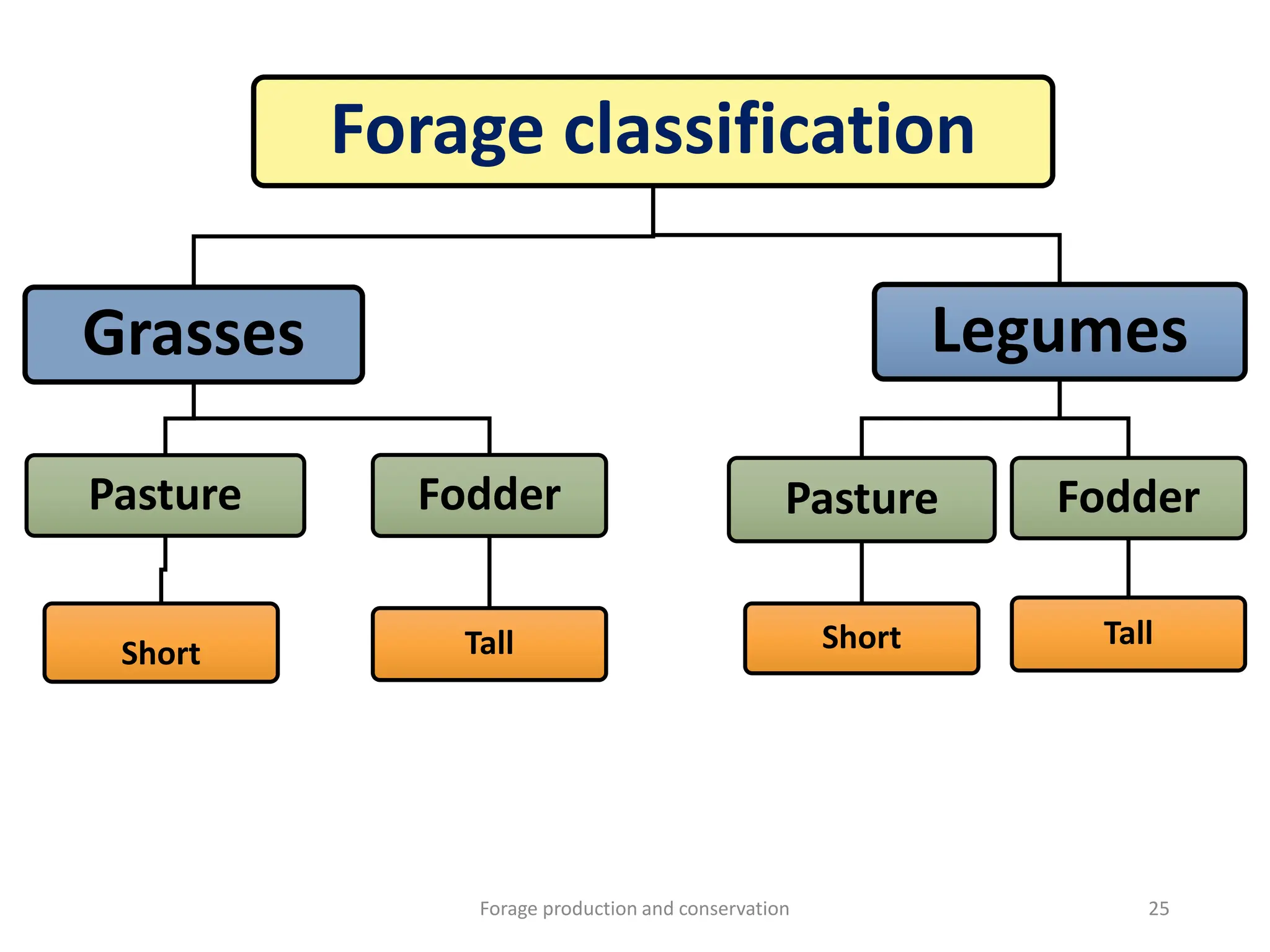 Forage classification

Grasses

Legumes

Pasture

Fodder

Pasture

Fodder

Short

Tall

Short

Tall

Forage production and conservation

25